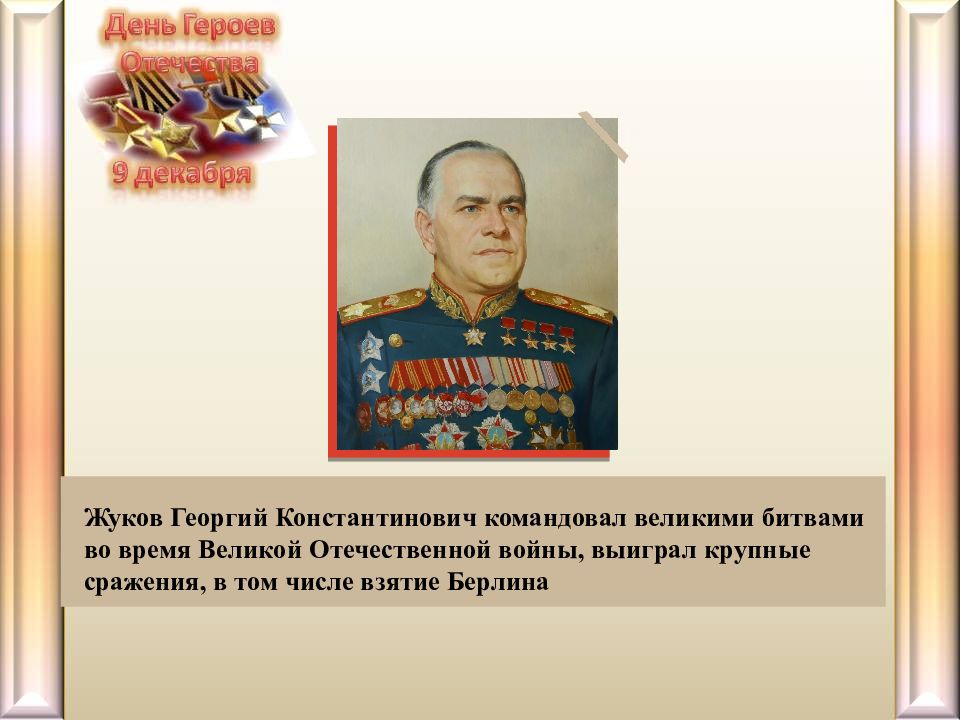 День Героев Отечества
9 декабря

Жуков Георгий Константинович командовал великими битвами во время Великой Отечественной войны, выиграл крупные сражения, в том числе взятие Берлина